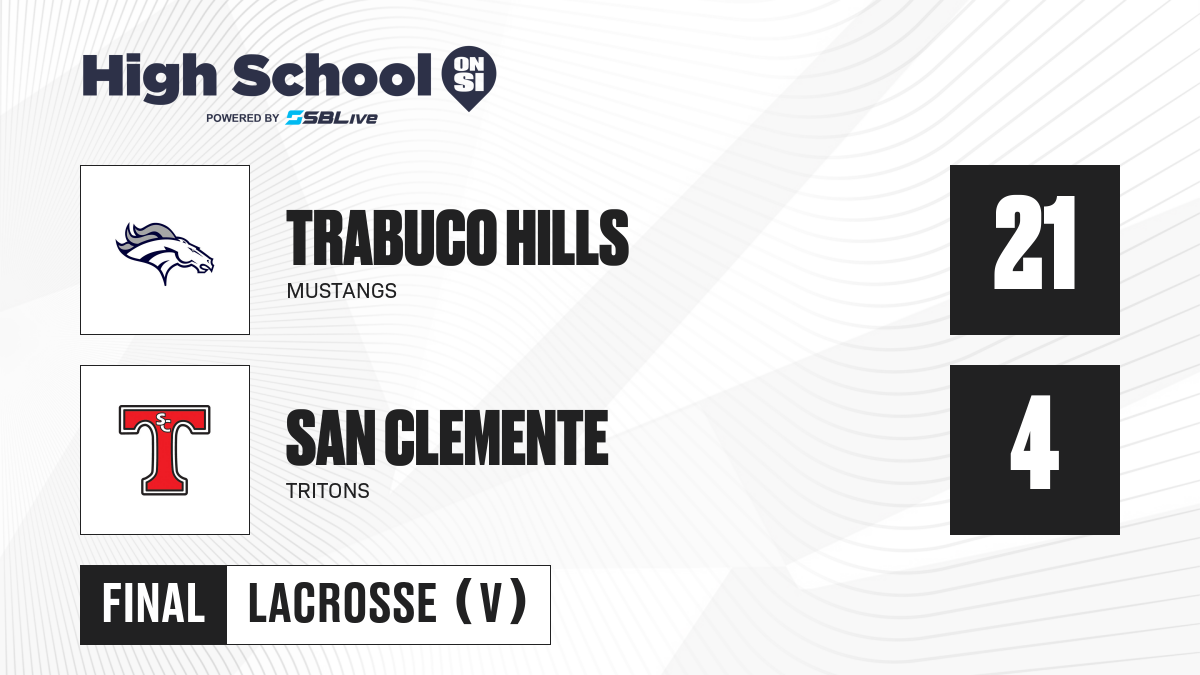 High School ON SI
POWERED BY SBLive

TRABUCO HILLS
MUSTANGS

21

SC T

SAN CLEMENTE
TRITONS

4

FINAL LACROSSE (V)